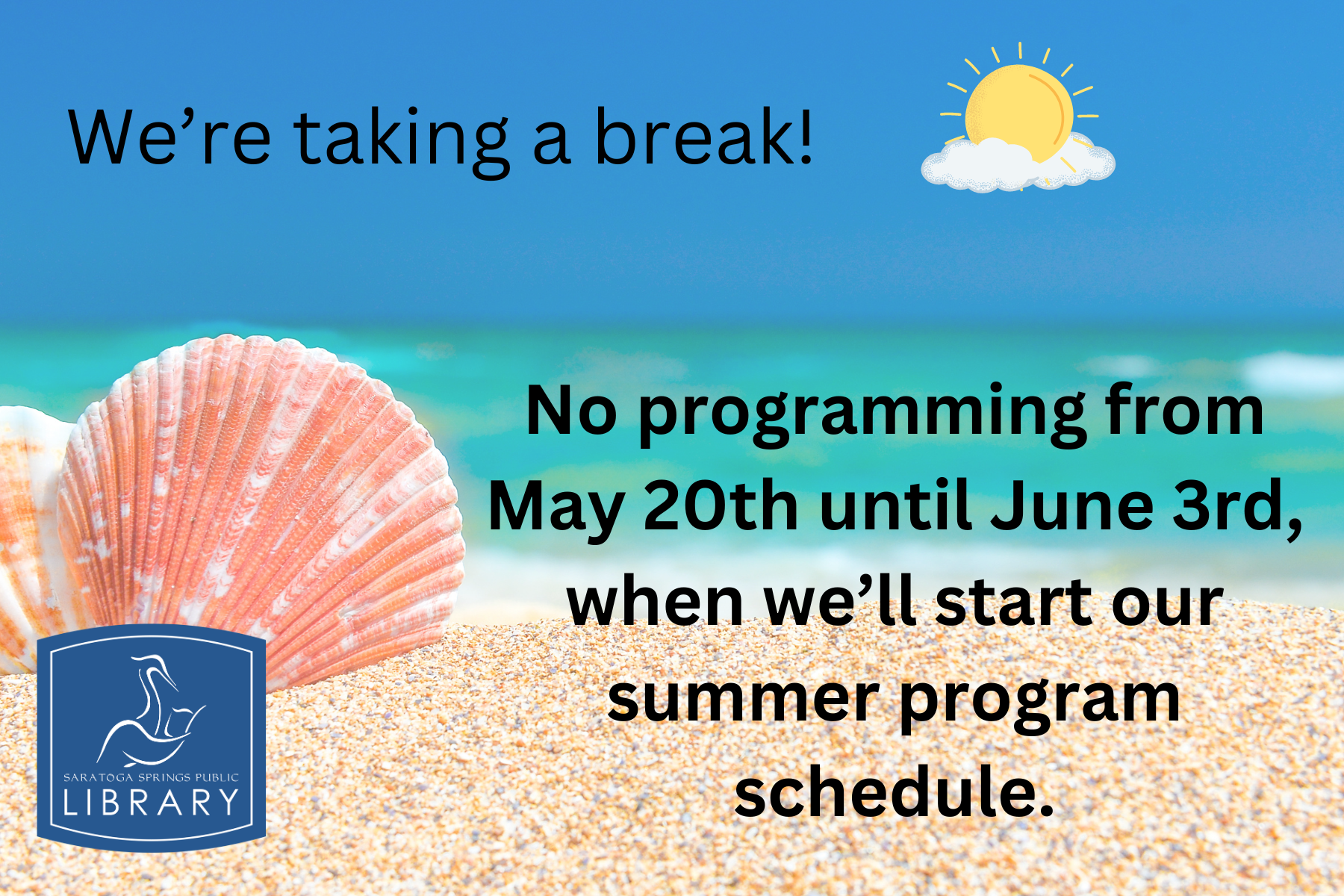 We’re taking a break!

No programming from May 20th until June 3rd, when we’ll start our summer program schedule.

SARATOGA SPRINGS PUBLIC
LIBRARY